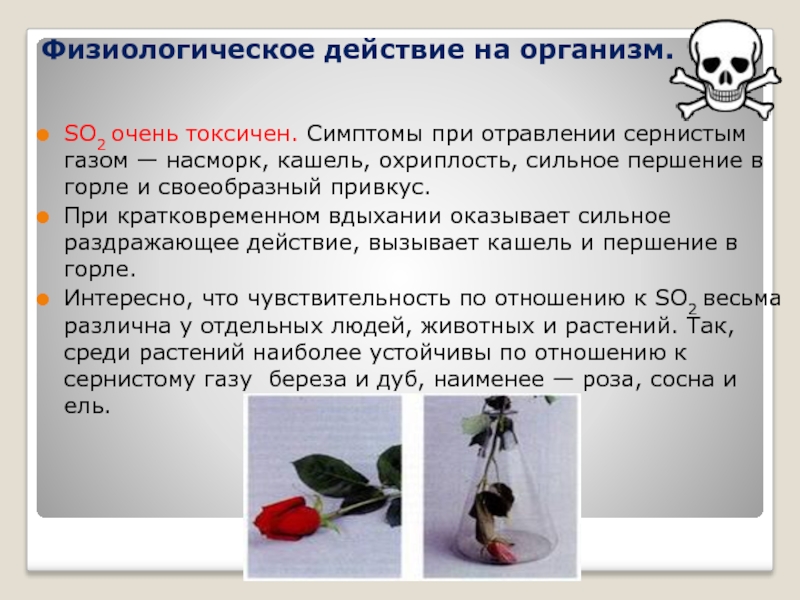 Физиологическое действие на организм.

$SO_2$ очень токсичен. Симптомы при отравлении сернистым газом — насморк, кашель, охриплость, сильное першение в горле и своеобразный привкус.

При кратковременном вдыхании оказывает сильное раздражающее действие, вызывает кашель и першение в горле.

Интересно, что чувствительность по отношению к $SO_2$ весьма различна у отдельных людей, животных и растений. Так, среди растений наиболее устойчивы по отношению к сернистому газу  береза и дуб, наименее — роза, сосна и ель.